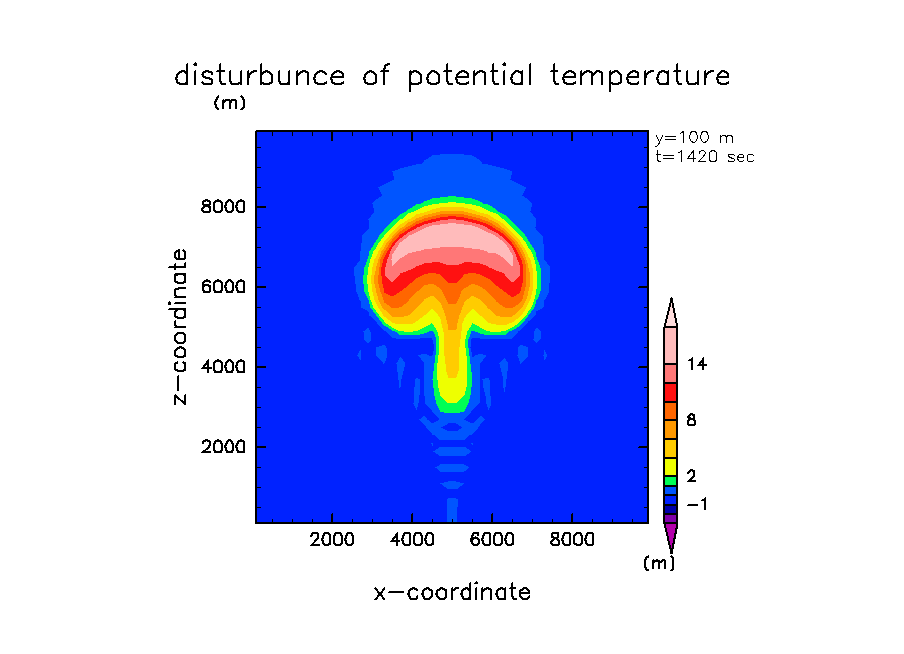 disturbunce of potential temperature

(m)

y=100 m
t=1420 sec

8000
6000
4000
2000

z−coordinate

2000 4000 6000 8000

x−coordinate

14
8
2
−1

(m)